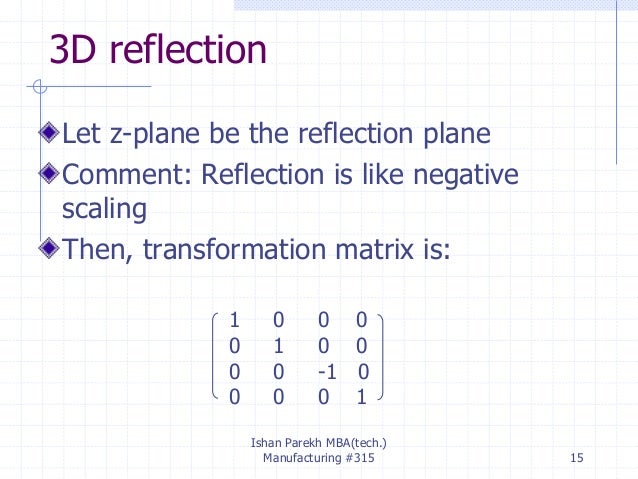 3D reflection

Let z-plane be the reflection plane

Comment: Reflection is like negative scaling

Then, transformation matrix is:

$\begin{pmatrix} 1 & 0 & 0 & 0 \\ 0 & 1 & 0 & 0 \\ 0 & 0 & -1 & 0 \\ 0 & 0 & 0 & 1 \end{pmatrix}$

Ishan Parekh MBA(tech.) Manufacturing #315

15